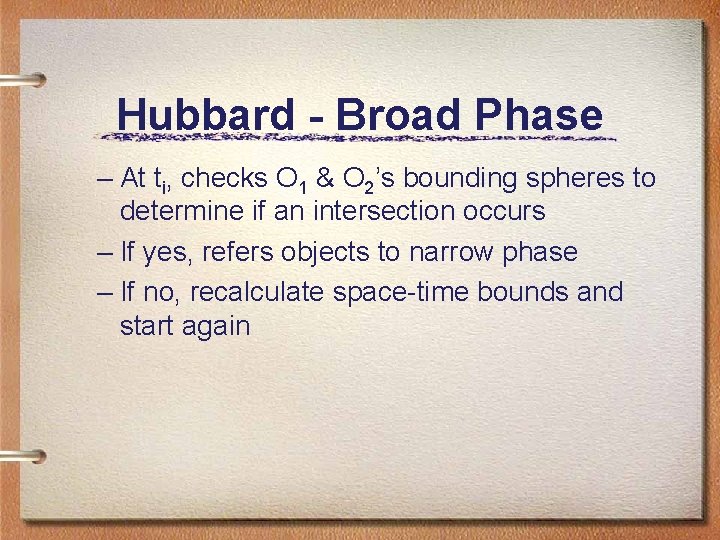 Hubbard - Broad Phase

– At $t_i$, checks $O_1$ & $O_2$'s bounding spheres to determine if an intersection occurs

– If yes, refers objects to narrow phase

– If no, recalculate space-time bounds and start again